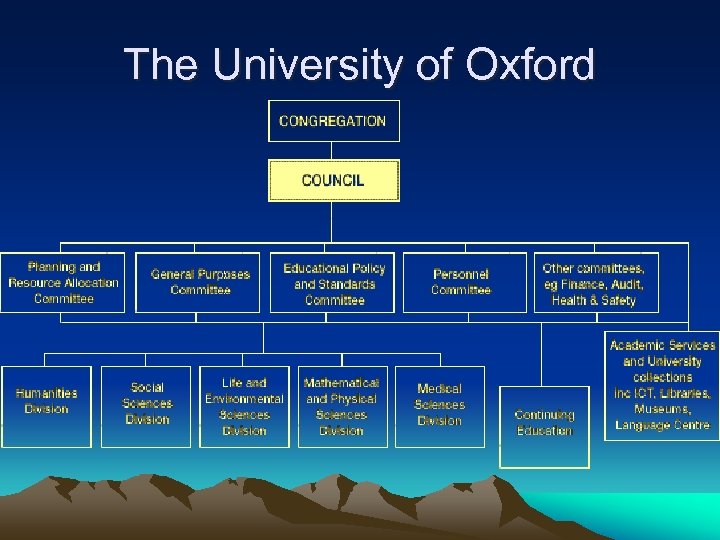 The University of Oxford

CONGREGATION

COUNCIL

Planning and Resource Allocation Committee

General Purposes Committee

Educational Policy and Standards Committee

Personnel Committee

Other committees, eg Finance, Audit, Health & Safety

Humanities Division

Social Sciences Division

Life and Environmental Sciences Division

Mathematical and Physical Sciences Division

Medical Sciences Division

Continuing Education

Academic Services and University collections inc ICT, Libraries, Museums, Language Centre